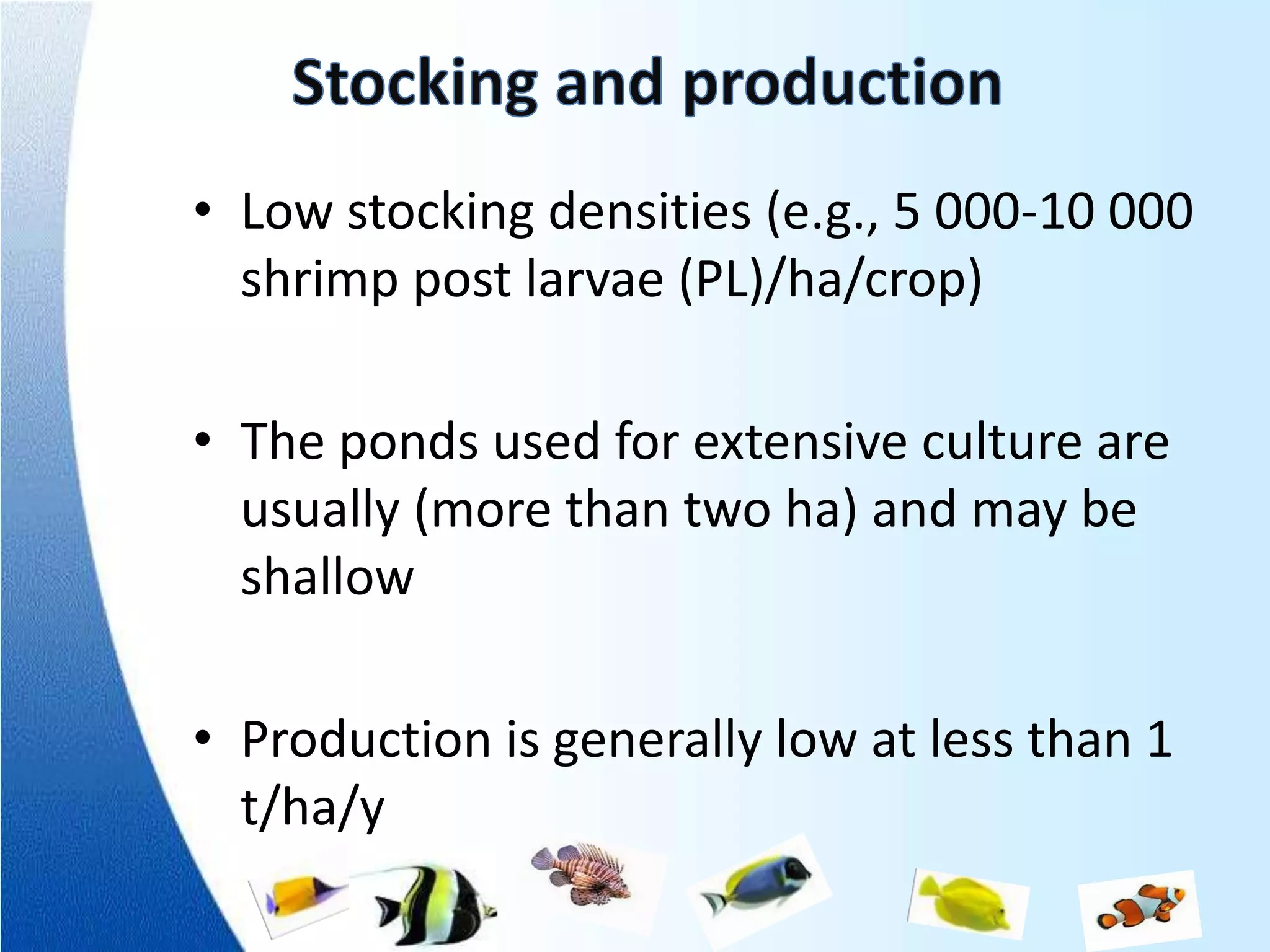 Stocking and production

• Low stocking densities (e.g., 5 000-10 000 shrimp post larvae (PL)/ha/crop)

• The ponds used for extensive culture are usually (more than two ha) and may be shallow

• Production is generally low at less than 1 t/ha/y